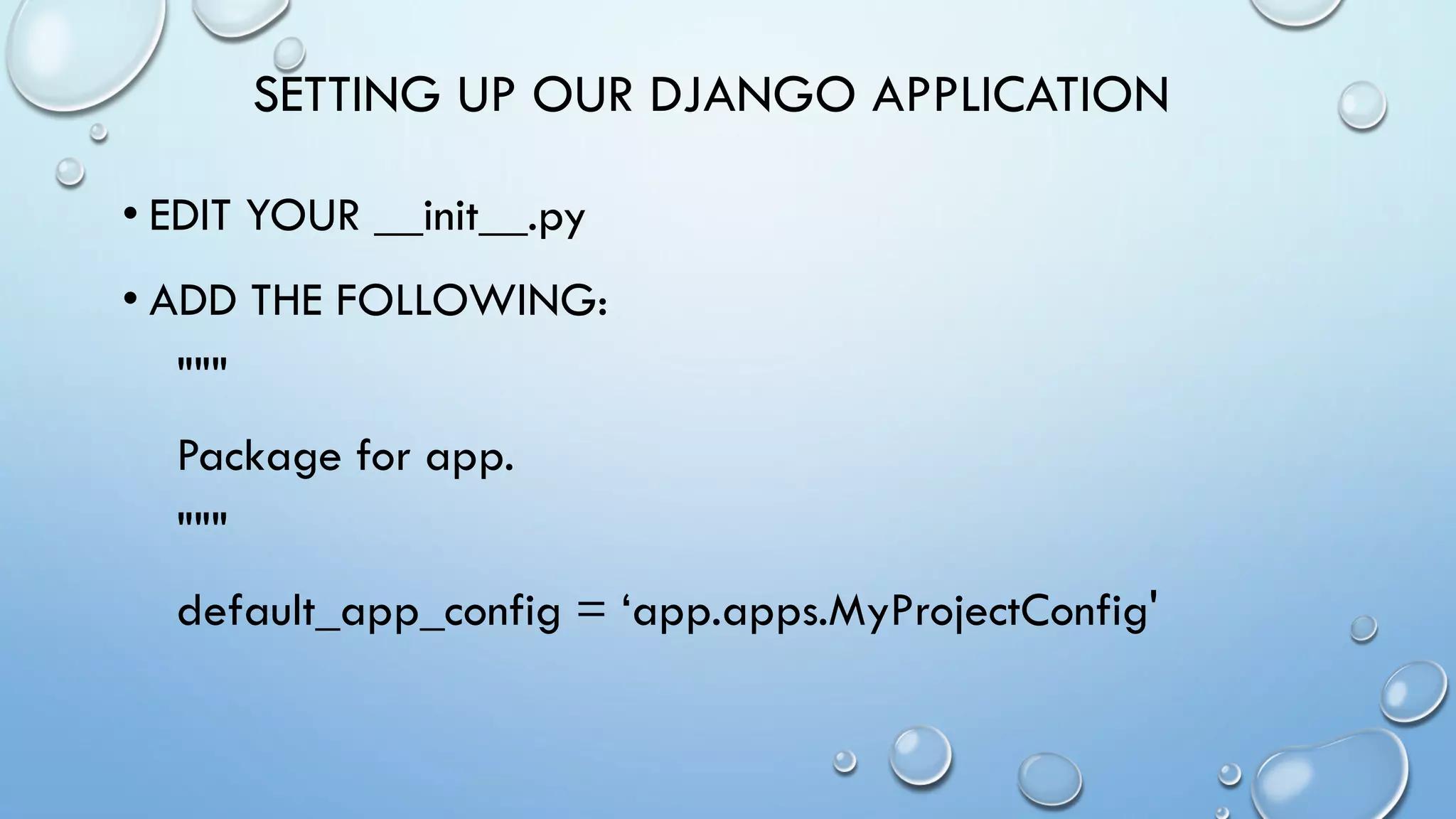 SETTING UP OUR DJANGO APPLICATION

• EDIT YOUR __init__.py

• ADD THE FOLLOWING:

"""

Package for app.

"""

default_app_config = ‘app.apps.MyProjectConfig'